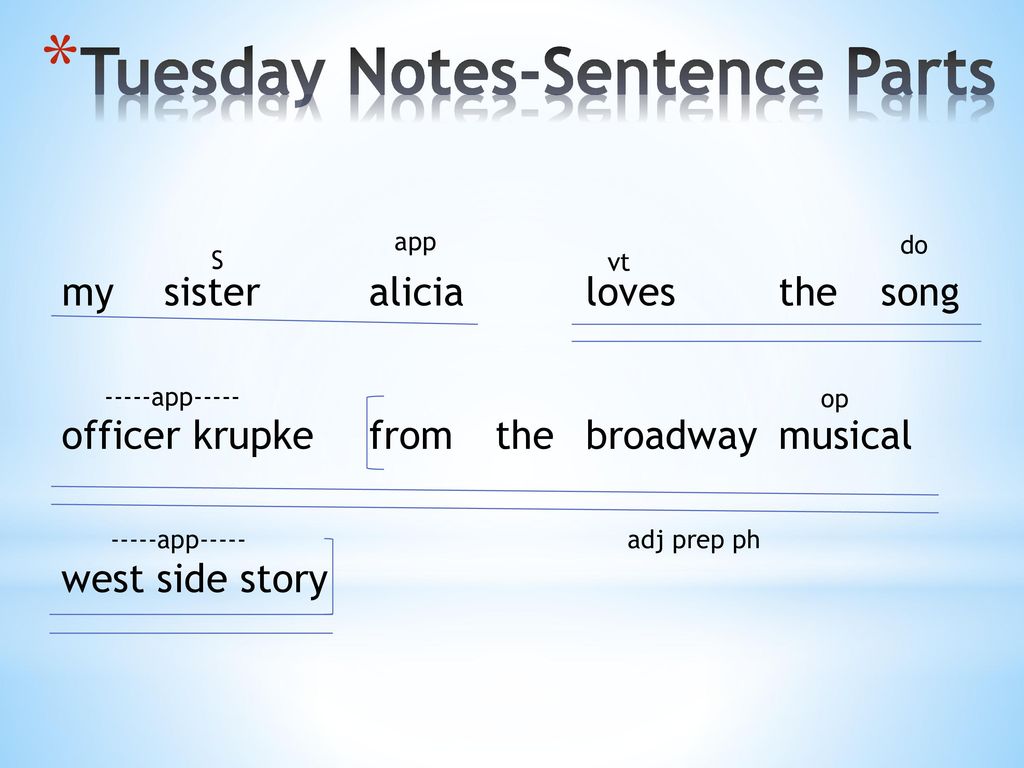 *Tuesday Notes-Sentence Parts

S app vt do
my sister alicia loves the song

-----app----- op
officer krupke from the broadway musical

-----app----- adj prep ph
west side story